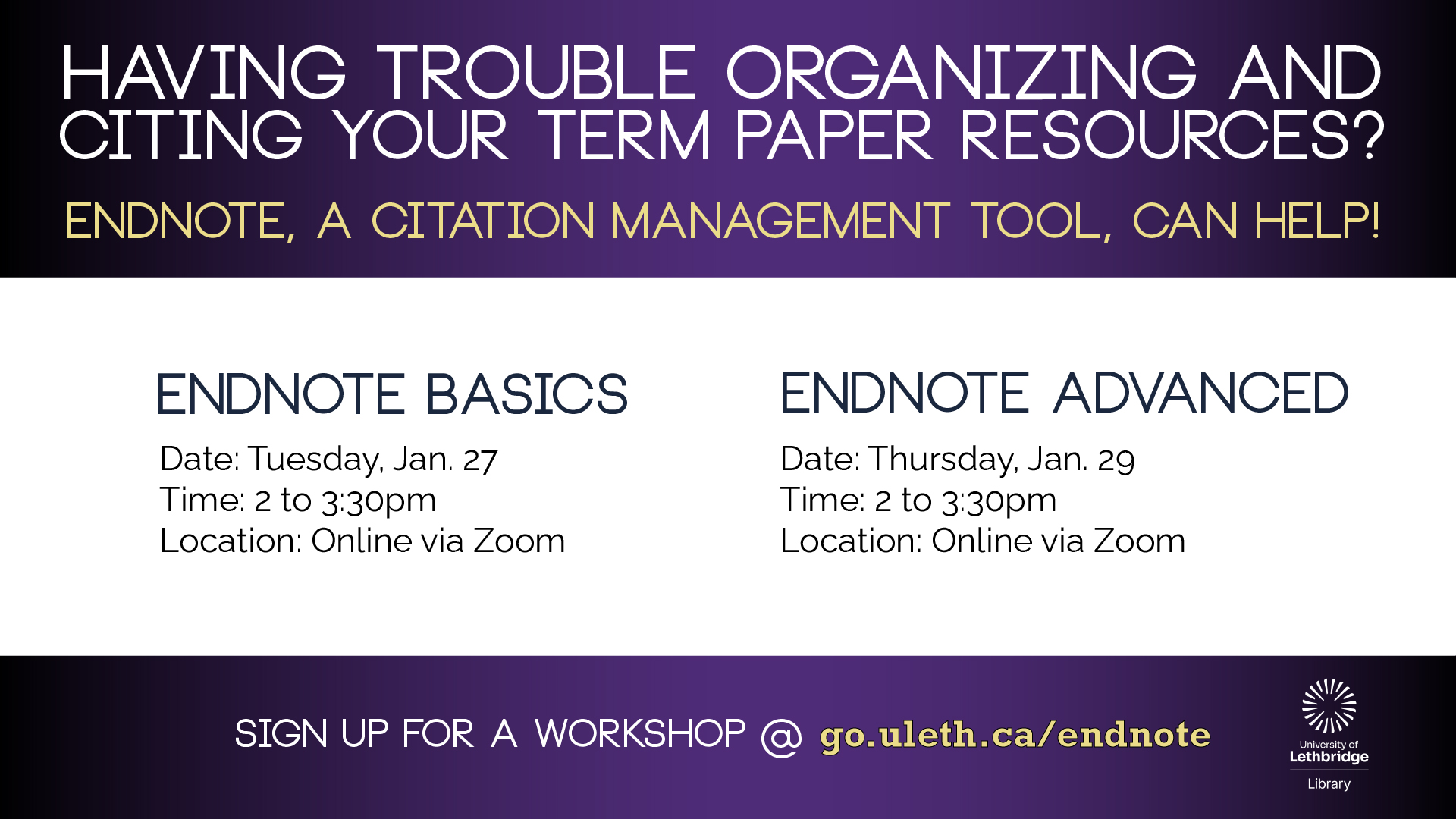 HAVING TROUBLE ORGANIZING AND CITING YOUR TERM PAPER RESOURCES?

ENDNOTE, A CITATION MANAGEMENT TOOL, CAN HELP!

ENDNOTE BASICS

Date: Tuesday, Jan. 27
Time: 2 to 3:30pm
Location: Online via Zoom

ENDNOTE ADVANCED

Date: Thursday, Jan. 29
Time: 2 to 3:30pm
Location: Online via Zoom

SIGN UP FOR A WORKSHOP @ go.uleth.ca/endnote

University of Lethbridge
Library